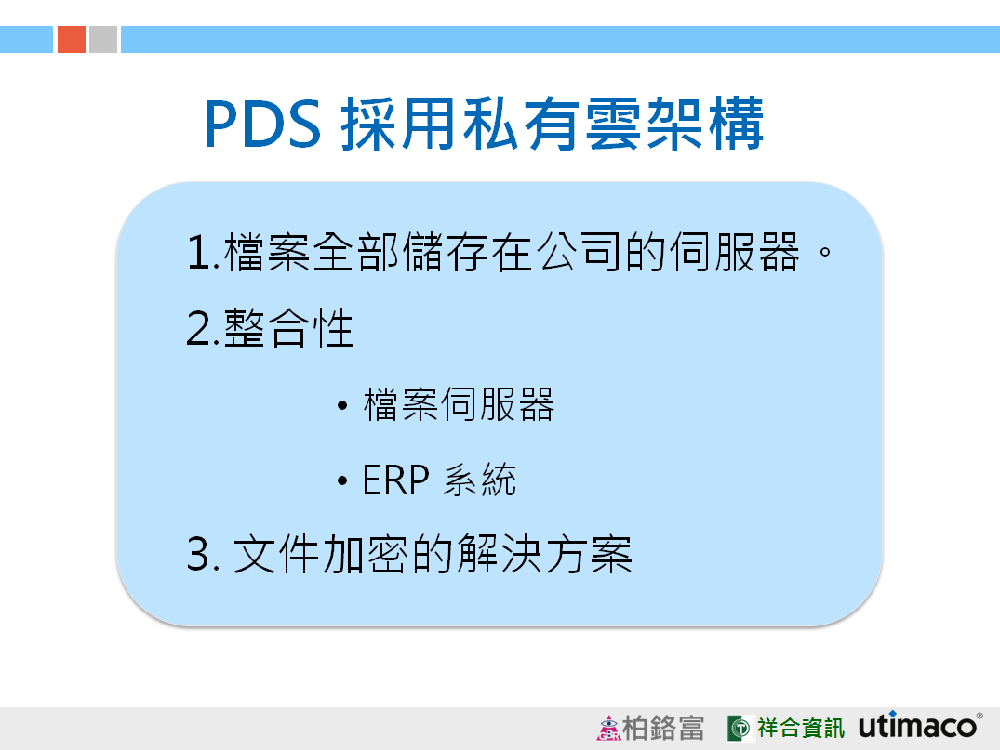 PDS 採用私有雲架構

1.檔案全部儲存在公司的伺服器。

2.整合性

• 檔案伺服器

• ERP 系統

3. 文件加密的解決方案

柏銘富 祥合資訊 utimaco®